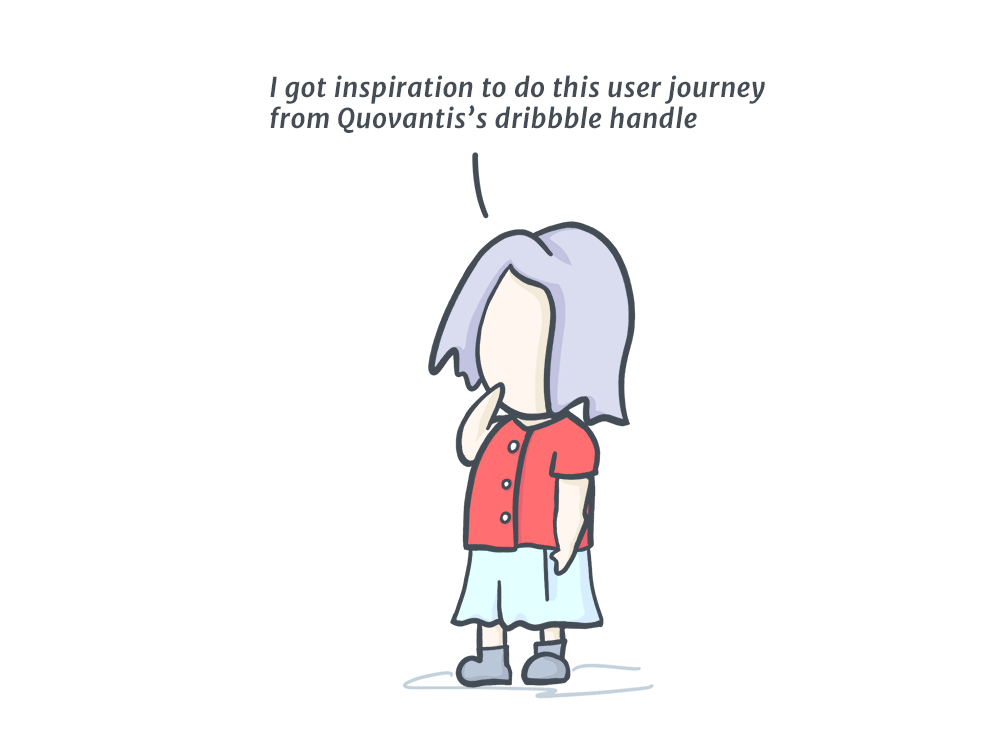 I got inspiration to do this user journey from Quovantis's dribbble handle